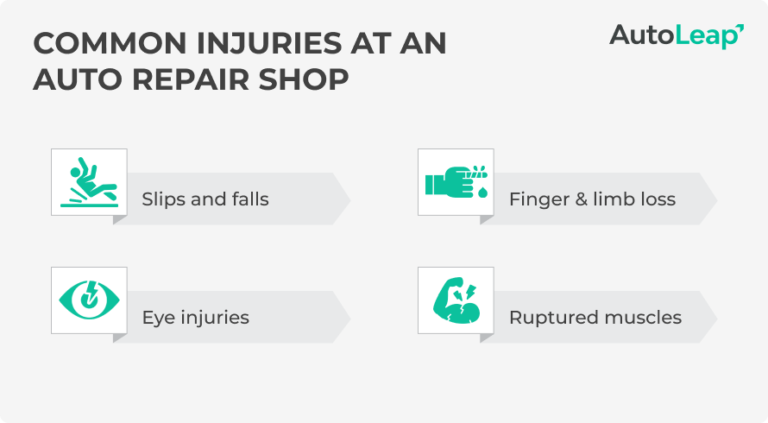 COMMON INJURIES AT AN AUTO REPAIR SHOP

AutoLeap

Slips and falls

Finger & limb loss

Eye injuries

Ruptured muscles